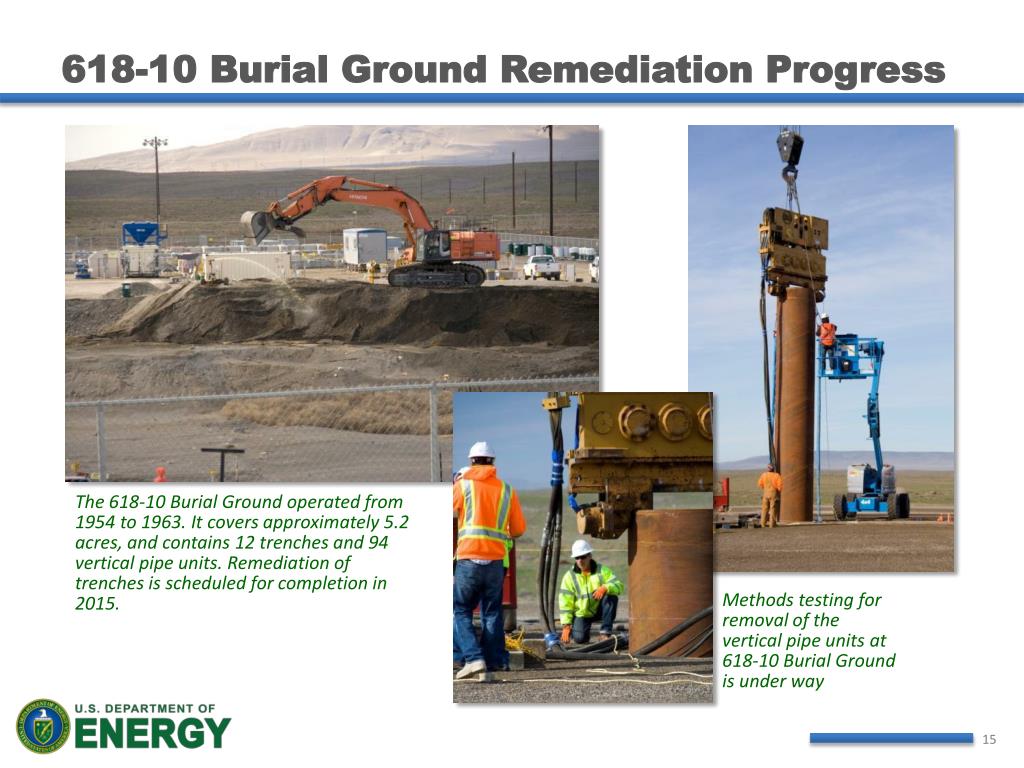 618-10 Burial Ground Remediation Progress

The 618-10 Burial Ground operated from 1954 to 1963. It covers approximately 5.2 acres, and contains 12 trenches and 94 vertical pipe units. Remediation of trenches is scheduled for completion in 2015.

Methods testing for removal of the vertical pipe units at 618-10 Burial Ground is under way

U.S. DEPARTMENT OF
ENERGY

15